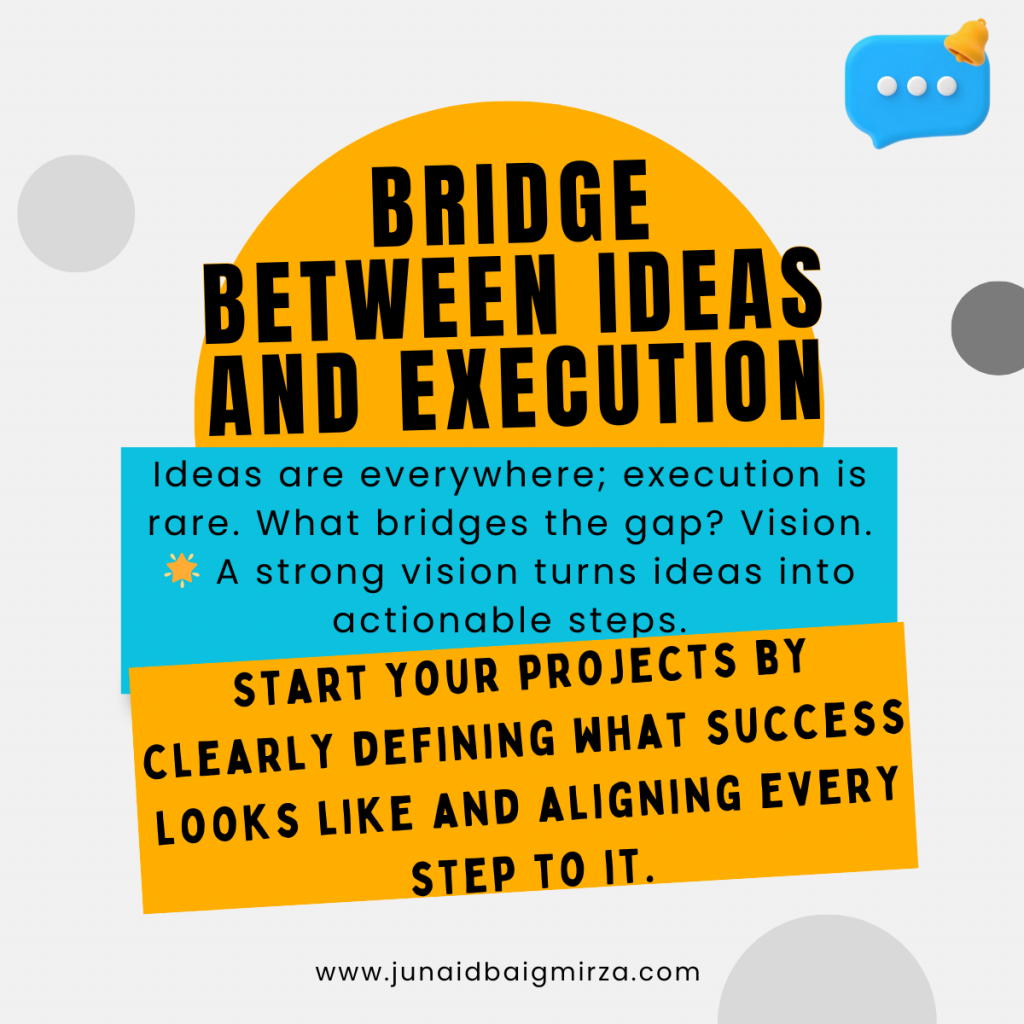 BRIDGE BETWEEN IDEAS AND EXECUTION

Ideas are everywhere; execution is rare. What bridges the gap? Vision. 🌟 A strong vision turns ideas into actionable steps.

START YOUR PROJECTS BY CLEARLY DEFINING WHAT SUCCESS LOOKS LIKE AND ALIGNING EVERY STEP TO IT.

www.junaidbaigmirza.com